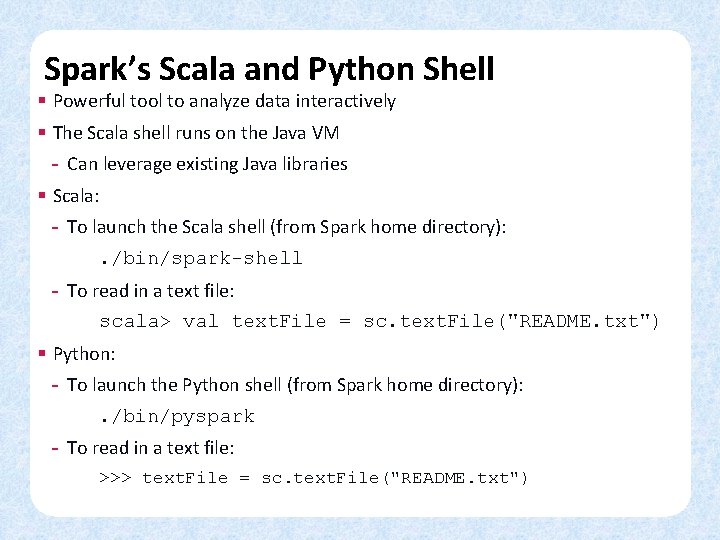 Spark's Scala and Python Shell

▪ Powerful tool to analyze data interactively
▪ The Scala shell runs on the Java VM
- Can leverage existing Java libraries
▪ Scala:
- To launch the Scala shell (from Spark home directory):
./bin/spark-shell
- To read in a text file:
scala> val textFile = sc.textFile("README.txt")
▪ Python:
- To launch the Python shell (from Spark home directory):
./bin/pyspark
- To read in a text file:
>>> textFile = sc.textFile("README.txt")